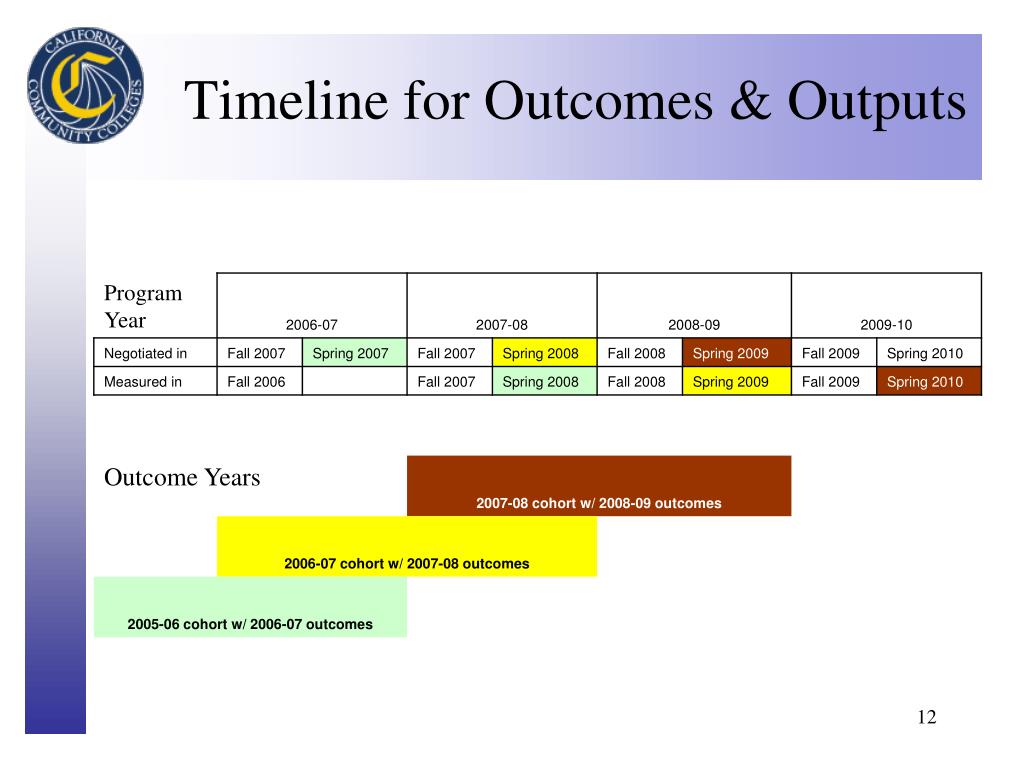 CALIFORNIA COMMUNITY COLLEGES

Timeline for Outcomes & Outputs

| Program Year | 2006-07 | | 2007-08 | | 2008-09 | | 2009-10 | |
|---|---|---|---|---|---|---|---|---|
| Negotiated in | Fall 2007 | Spring 2007 | Fall 2007 | Spring 2008 | Fall 2008 | Spring 2009 | Fall 2009 | Spring 2010 |
| Measured in | Fall 2006 | | Fall 2007 | Spring 2008 | Fall 2008 | Spring 2009 | Fall 2009 | Spring 2010 |

Outcome Years

2007-08 cohort w/ 2008-09 outcomes

2006-07 cohort w/ 2007-08 outcomes

2005-06 cohort w/ 2006-07 outcomes

12